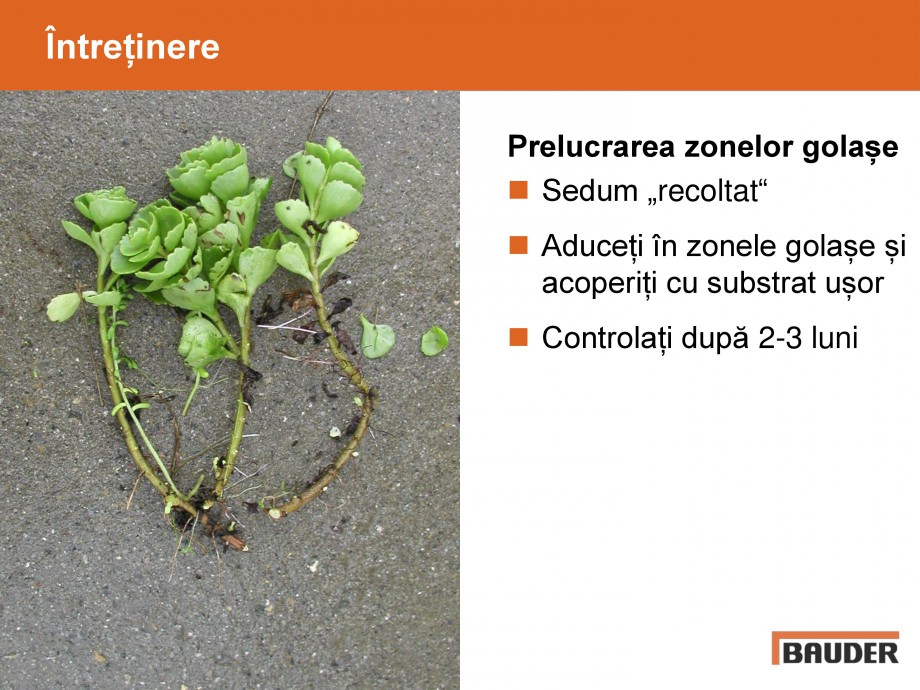 Întreținere

Prelucrarea zonelor golașe

Sedum „recoltat“

Aduceți în zonele golașe și acoperiți cu substrat ușor

Controlați după 2-3 luni

BAUDER